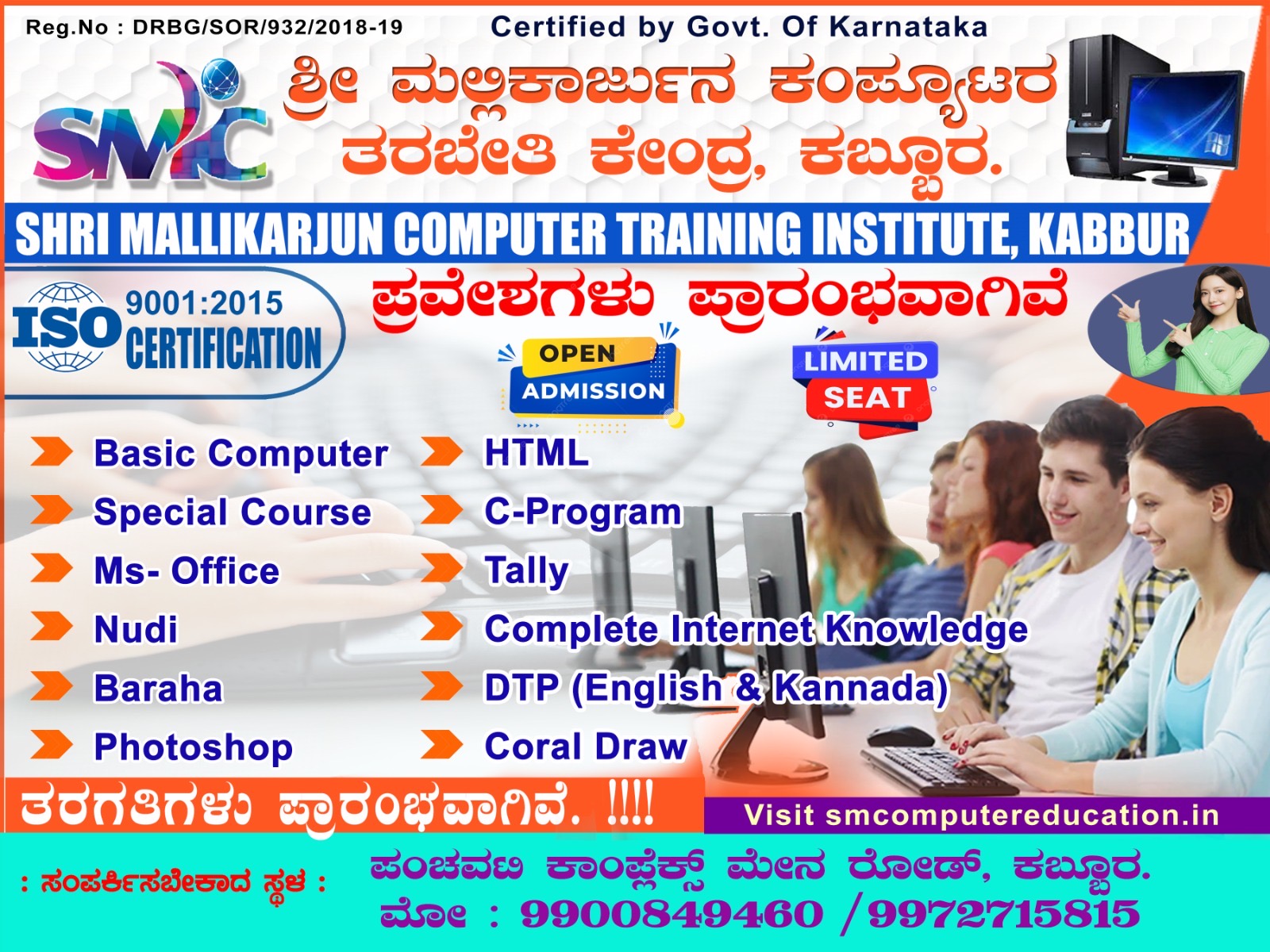 Reg.No : DRBG/SOR/932/2018-19

Certified by Govt. Of Karnataka

SMC

ಶ್ರೀ ಮಲ್ಲಿಕಾರ್ಜುನ ಕಂಪ್ಯೂಟರ ತರಬೇತಿ ಕೇಂದ್ರ, ಕಬ್ಬೂರ.

SHRI MALLIKARJUN COMPUTER TRAINING INSTITUTE, KABBUR

ISO 9001:2015 CERTIFICATION

ಪ್ರವೇಶಗಳು ಪ್ರಾರಂಭವಾಗಿವೆ

OPEN ADMISSION

LIMITED SEAT

Basic Computer
Special Course
Ms- Office
Nudi
Baraha
Photoshop

HTML
C-Program
Tally
Complete Internet Knowledge
DTP (English & Kannada)
Coral Draw

ತರಗತಿಗಳು ಪ್ರಾರಂಭವಾಗಿವೆ. !!!!

Visit smcomputereducation.in

: ಸಂಪರ್ಕಿಸಬೇಕಾದ ಸ್ಥಳ :

ಪಂಚವಟಿ ಕಾಂಪ್ಲೆಕ್ಸ್ ಮೇನ ರೋಡ್, ಕಬ್ಬೂರ.
ಮೋ : 9900849460 /9972715815